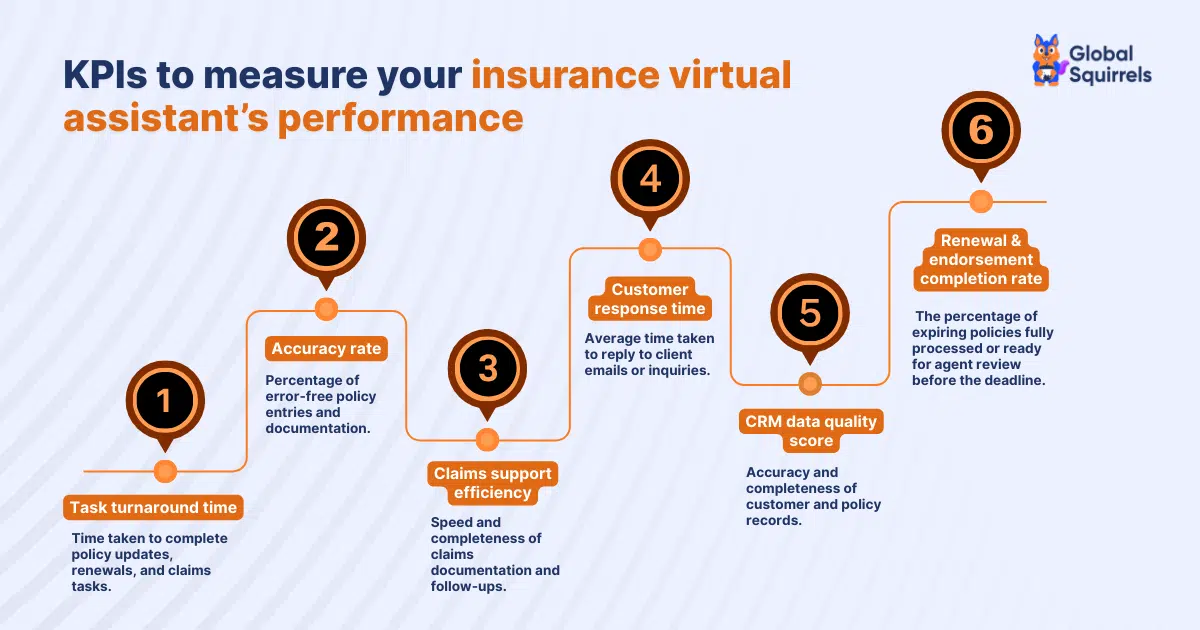 KPIs to measure your insurance virtual assistant's performance

Global Squirrels

1

Task turnaround time

Time taken to complete policy updates, renewals, and claims tasks.

2

Accuracy rate

Percentage of error-free policy entries and documentation.

3

Claims support efficiency

Speed and completeness of claims documentation and follow-ups.

4

Customer response time

Average time taken to reply to client emails or inquiries.

5

CRM data quality score

Accuracy and completeness of customer and policy records.

6

Renewal & endorsement completion rate

The percentage of expiring policies fully processed or ready for agent review before the deadline.